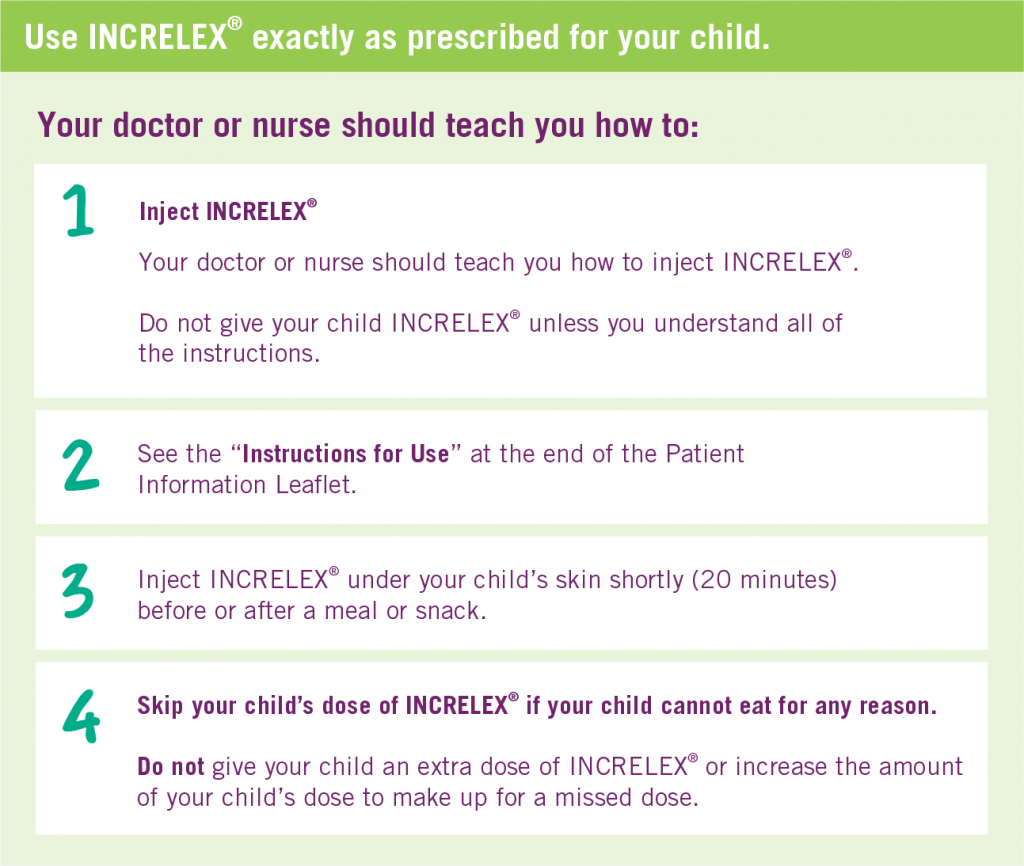 Use INCRELEX® exactly as prescribed for your child.

Your doctor or nurse should teach you how to:

1

Inject INCRELEX®

Your doctor or nurse should teach you how to inject INCRELEX®.

Do not give your child INCRELEX® unless you understand all of the instructions.

2

See the "Instructions for Use" at the end of the Patient Information Leaflet.

3

Inject INCRELEX® under your child's skin shortly (20 minutes) before or after a meal or snack.

4

Skip your child's dose of INCRELEX® if your child cannot eat for any reason.

Do not give your child an extra dose of INCRELEX® or increase the amount of your child's dose to make up for a missed dose.